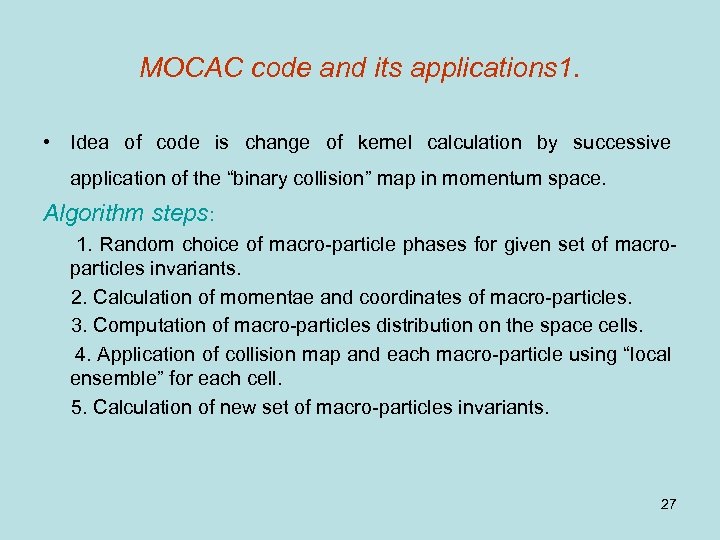 MOCAC code and its applications1.

• Idea of code is change of kernel calculation by successive application of the “binary collision” map in momentum space.

Algorithm steps:

1. Random choice of macro-particle phases for given set of macro-particles invariants.

2. Calculation of momentae and coordinates of macro-particles.

3. Computation of macro-particles distribution on the space cells.

4. Application of collision map and each macro-particle using “local ensemble” for each cell.

5. Calculation of new set of macro-particles invariants.

27